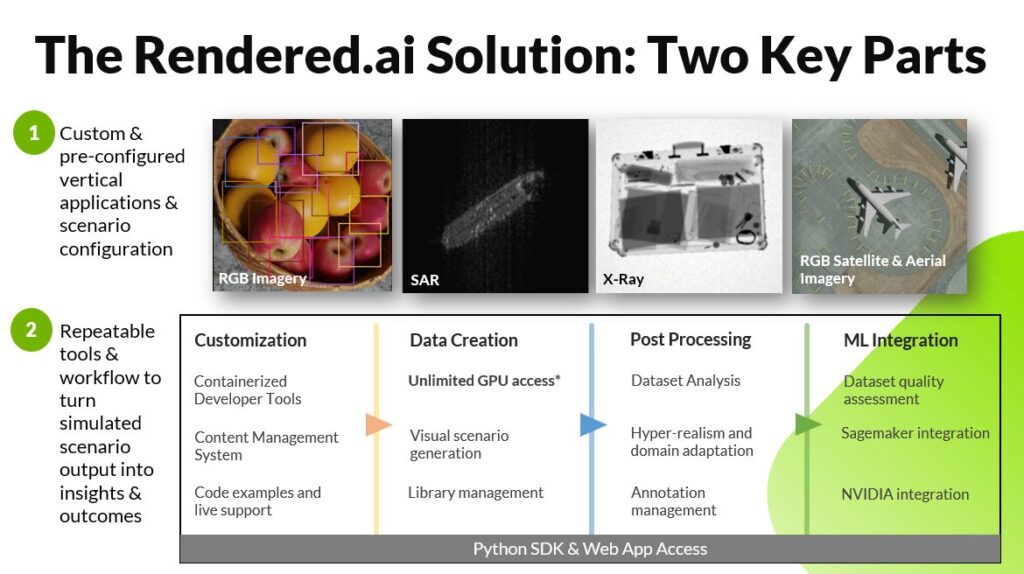 The Rendered.ai Solution: Two Key Parts

1 Custom & pre-configured vertical applications & scenario configuration

RGB Imagery

SAR

X-Ray

RGB Satellite & Aerial Imagery

2 Repeatable tools & workflow to turn simulated scenario output into insights & outcomes

Customization

Containerized Developer Tools

Content Management System

Code examples and live support

Data Creation

Unlimited GPU access*

Visual scenario generation

Library management

Post Processing

Dataset Analysis

Hyper-realism and domain adaptation

Annotation management

ML Integration

Dataset quality assessment

Sagemaker integration

NVIDIA integration

Python SDK & Web App Access